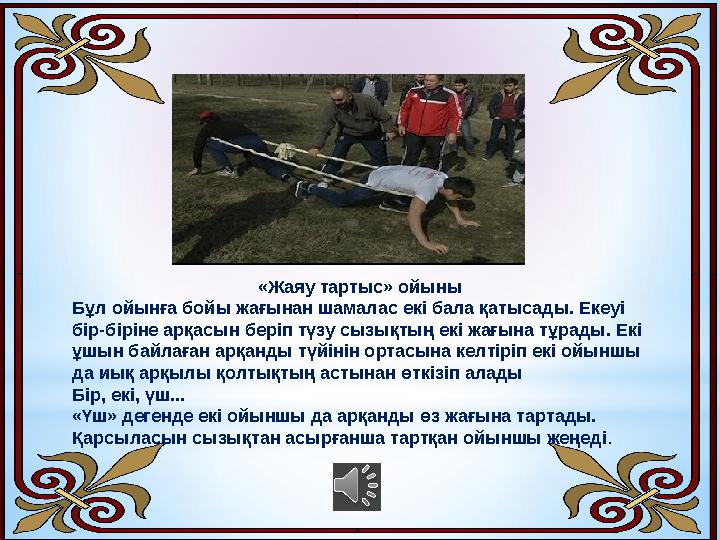 «Жаяу тартыс» ойыны
Бұл ойынға бойы жағынан шамалас екі бала қатысады. Екеуі бір-біріне арқасын беріп түзу сызықтың екі жағына тұрады. Екі ұшын байлаған арқанды түйінін ортасына келтіріп екі ойыншы да иық арқылы қолтықтың астынан өткізіп алады
Бір, екі, үш...
«Үш» дегенде екі ойыншы да арқанды өз жағына тартады. Қарсыласын сызықтан асырғанша тартқан ойыншы жеңеді.